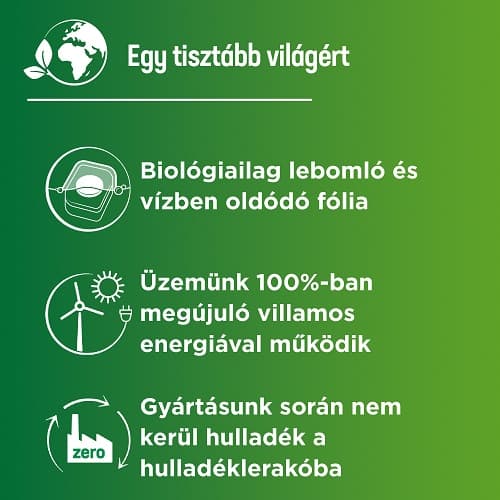 Egy tisztább világért

Biológiailag lebomló és vízben oldódó fólia

Üzemünk 100%-ban megújuló villamos energiával működik

zero

Gyártásunk során nem kerül hulladék a hulladéklerakóba